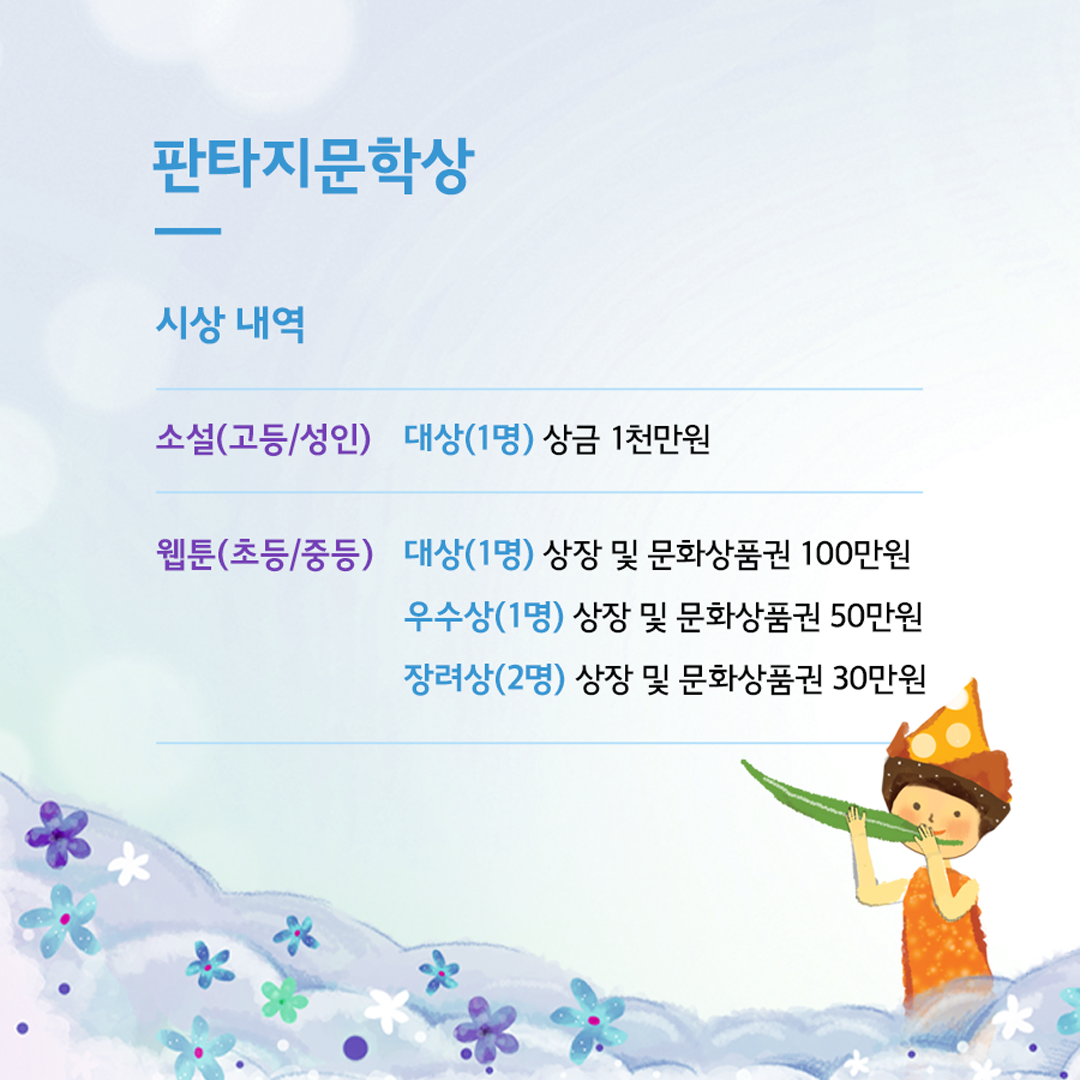 판타지문학상

시상 내역

소설(고등/성인) 대상(1명) 상금 1천만원

웹툰(초등/중등) 대상(1명) 상장 및 문화상품권 100만원
우수상(1명) 상장 및 문화상품권 50만원
장려상(2명) 상장 및 문화상품권 30만원